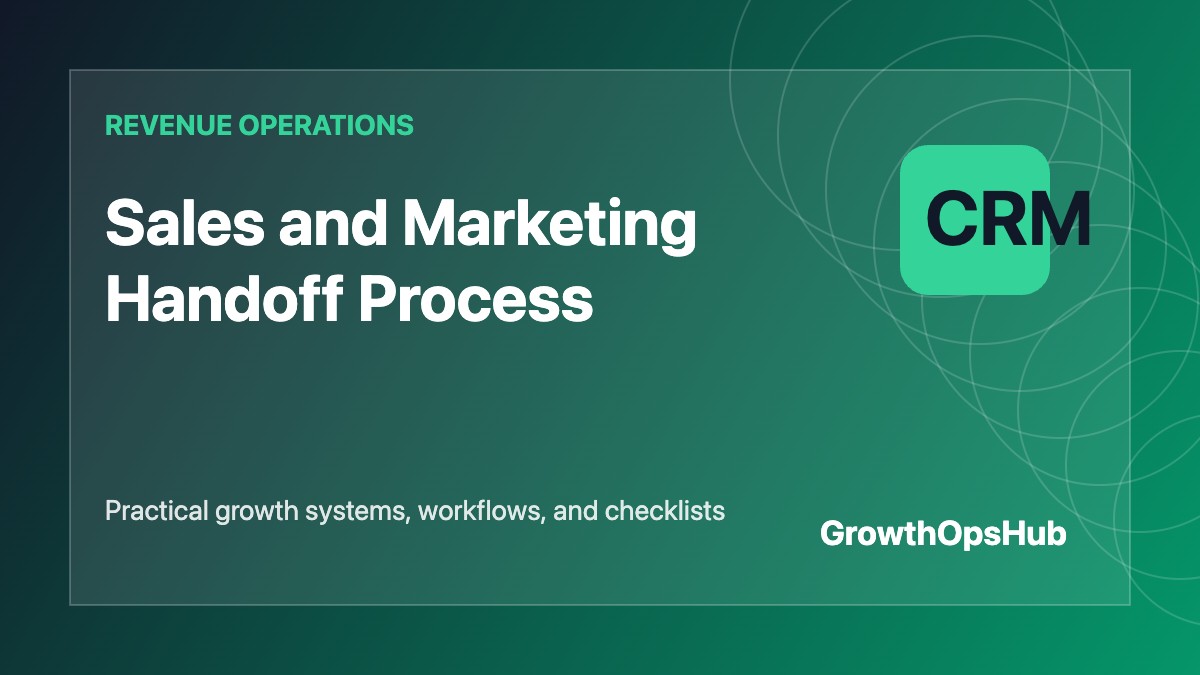 REVENUE OPERATIONS

Sales and Marketing Handoff Process

CRM

Practical growth systems, workflows, and checklists

GrowthOpsHub